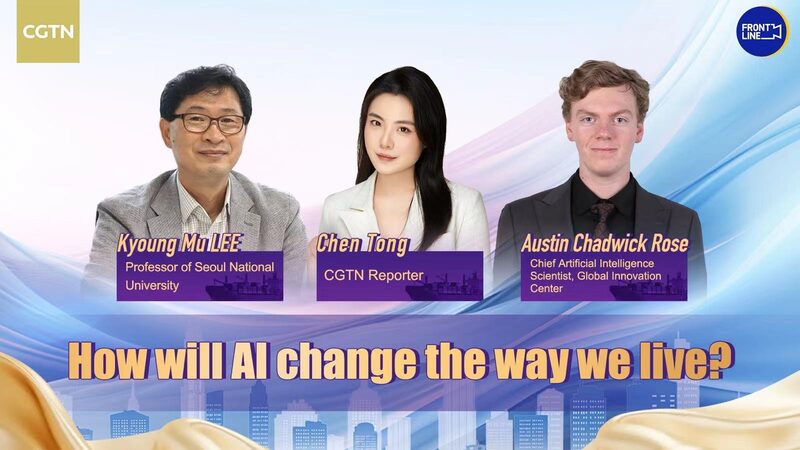 CGTN

FRONT LINE

Kyoung Mu LEE
Professor of Seoul National University

Chen Tong
CGTN Reporter

Austin Chadwick Rose
Chief Artificial Intelligence Scientist, Global Innovation Center

How will AI change the way we live?